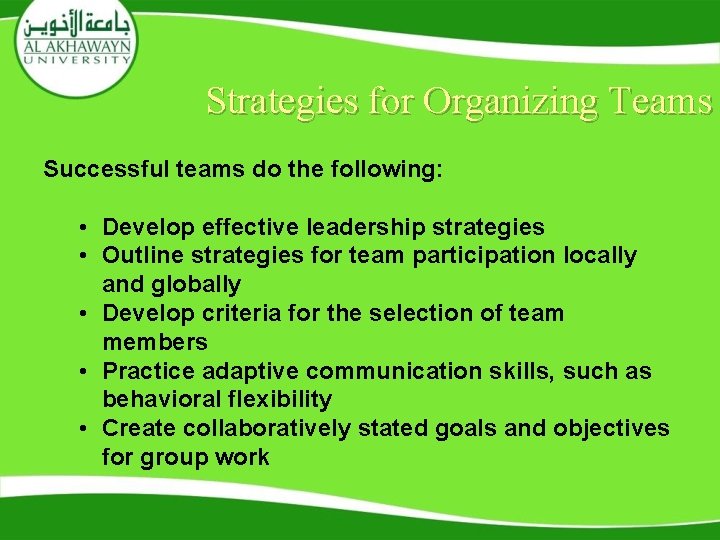 جامعة الأخوين
AL AKHAWAYN
UNIVERSITY

Strategies for Organizing Teams

Successful teams do the following:

• Develop effective leadership strategies
• Outline strategies for team participation locally and globally
• Develop criteria for the selection of team members
• Practice adaptive communication skills, such as behavioral flexibility
• Create collaboratively stated goals and objectives for group work